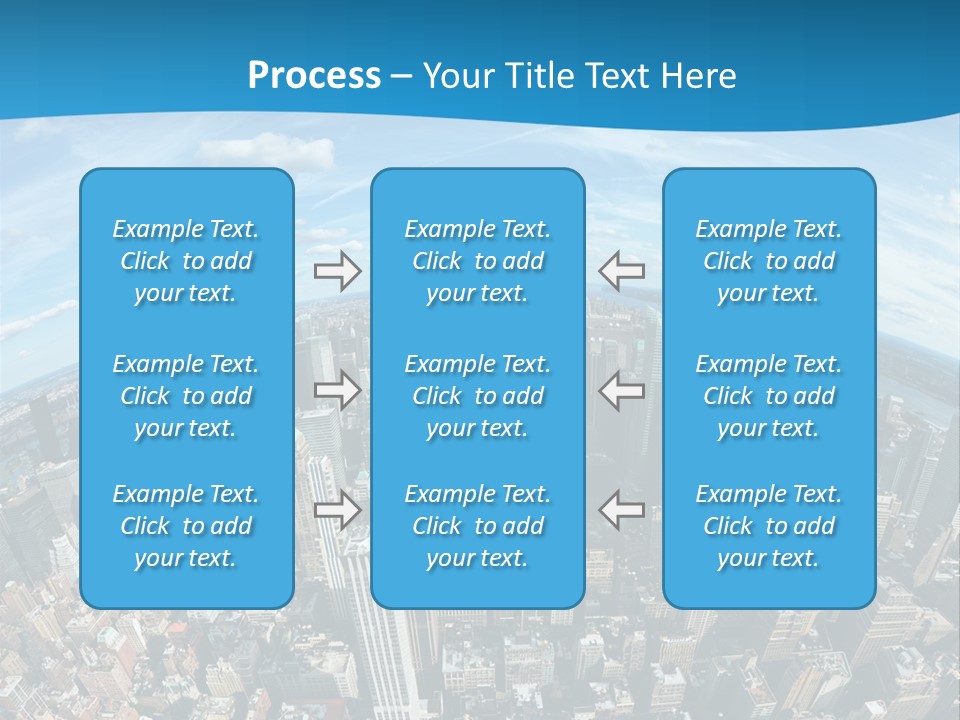 Process – Your Title Text Here

Example Text. Click to add your text.

Example Text. Click to add your text.

Example Text. Click to add your text.

Example Text. Click to add your text.

Example Text. Click to add your text.

Example Text. Click to add your text.

Example Text. Click to add your text.

Example Text. Click to add your text.

Example Text. Click to add your text.